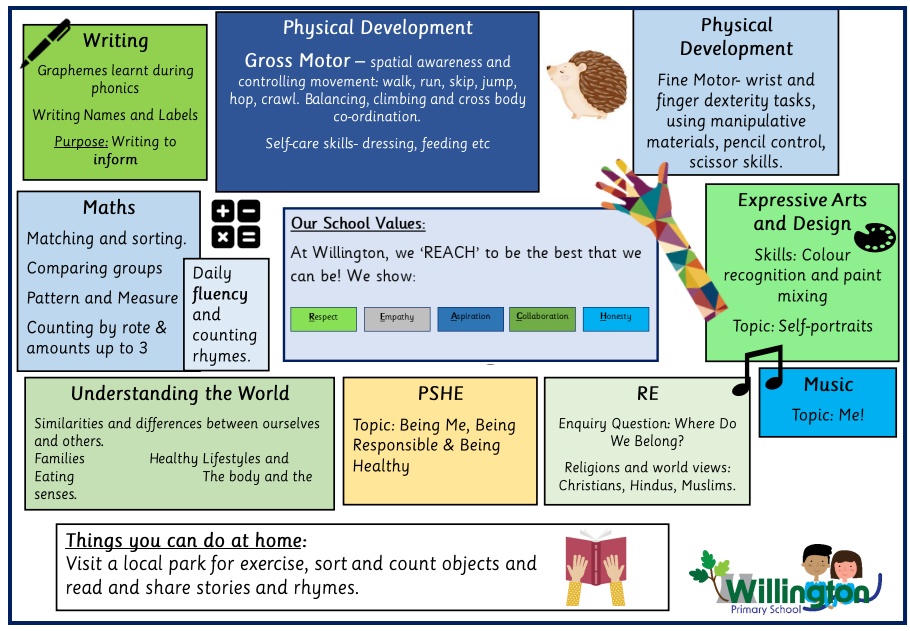 Writing

Graphemes learnt during phonics

Writing Names and Labels

Purpose: Writing to inform

Physical Development

Gross Motor – spatial awareness and controlling movement: walk, run, skip, jump, hop, crawl. Balancing, climbing and cross body co-ordination.

Self-care skills- dressing, feeding etc

Physical Development

Fine Motor- wrist and finger dexterity tasks, using manipulative materials, pencil control, scissor skills.

Maths

Matching and sorting.

Comparing groups

Pattern and Measure

Counting by rote & amounts up to 3

Daily fluency and counting rhymes.

Our School Values:

At Willington, we 'REACH' to be the best that we can be! We show:

Respect Empathy Aspiration Collaboration Honesty

Expressive Arts and Design

Skills: Colour recognition and paint mixing

Topic: Self-portraits

Understanding the World

Similarities and differences between ourselves and others.

Families Healthy Lifestyles and Eating The body and the senses.

PSHE

Topic: Being Me, Being Responsible & Being Healthy

RE

Enquiry Question: Where Do We Belong?

Religions and world views: Christians, Hindus, Muslims.

Music

Topic: Me!

Things you can do at home:

Visit a local park for exercise, sort and count objects and read and share stories and rhymes.

Willington Primary School